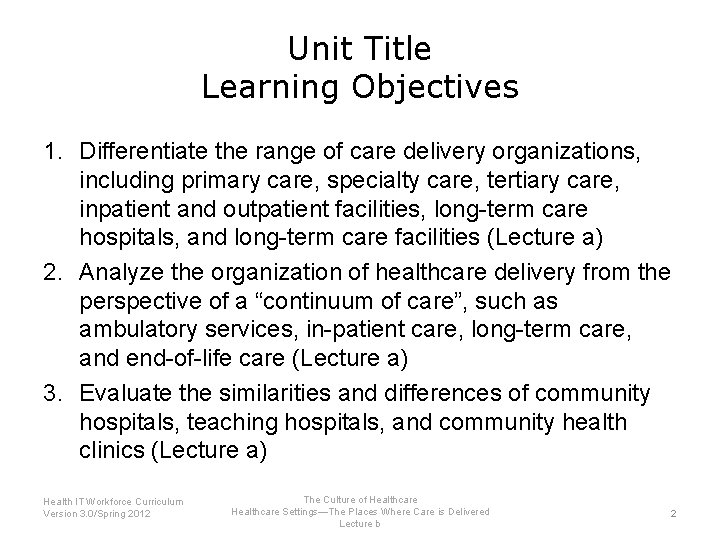 Unit Title
Learning Objectives

1. Differentiate the range of care delivery organizations, including primary care, specialty care, tertiary care, inpatient and outpatient facilities, long-term care hospitals, and long-term care facilities (Lecture a)
2. Analyze the organization of healthcare delivery from the perspective of a “continuum of care”, such as ambulatory services, in-patient care, long-term care, and end-of-life care (Lecture a)
3. Evaluate the similarities and differences of community hospitals, teaching hospitals, and community health clinics (Lecture a)

Health IT Workforce Curriculum
Version 3.0/Spring 2012

The Culture of Healthcare
Healthcare Settings—The Places Where Care is Delivered
Lecture b

2